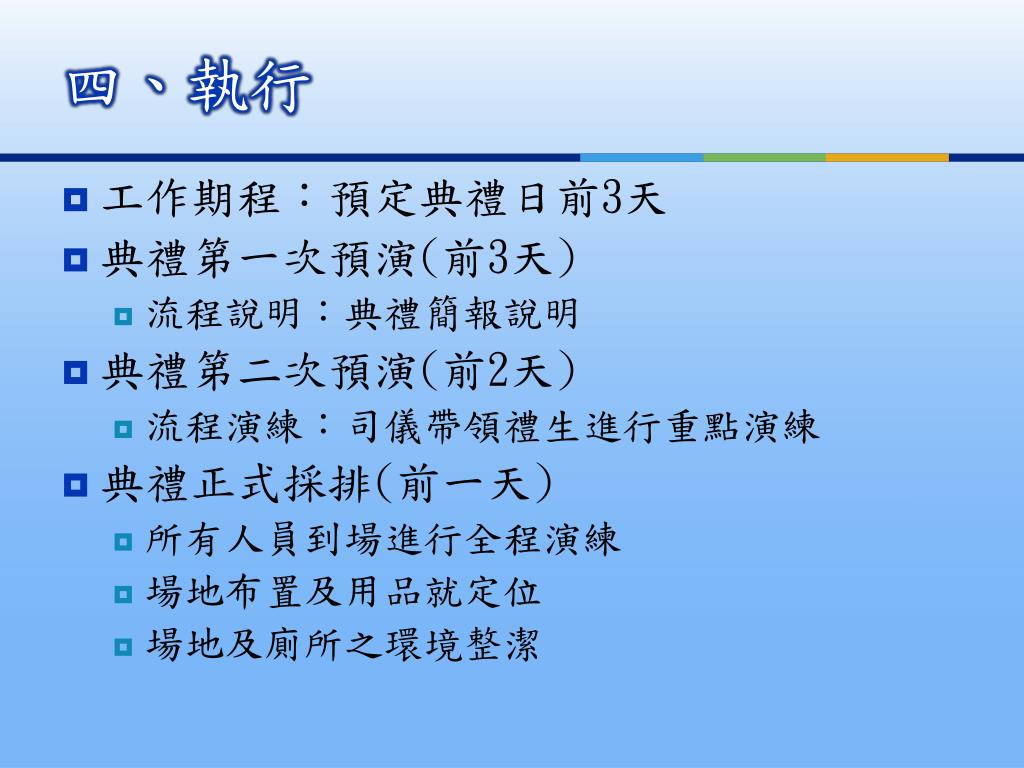 四、執行

工作期程：預定典禮日前3天

典禮第一次預演(前3天)

流程說明：典禮簡報說明

典禮第二次預演(前2天)

流程演練：司儀帶領禮生進行重點演練

典禮正式採排(前一天)

所有人員到場進行全程演練

場地布置及用品就定位

場地及廁所之環境整潔